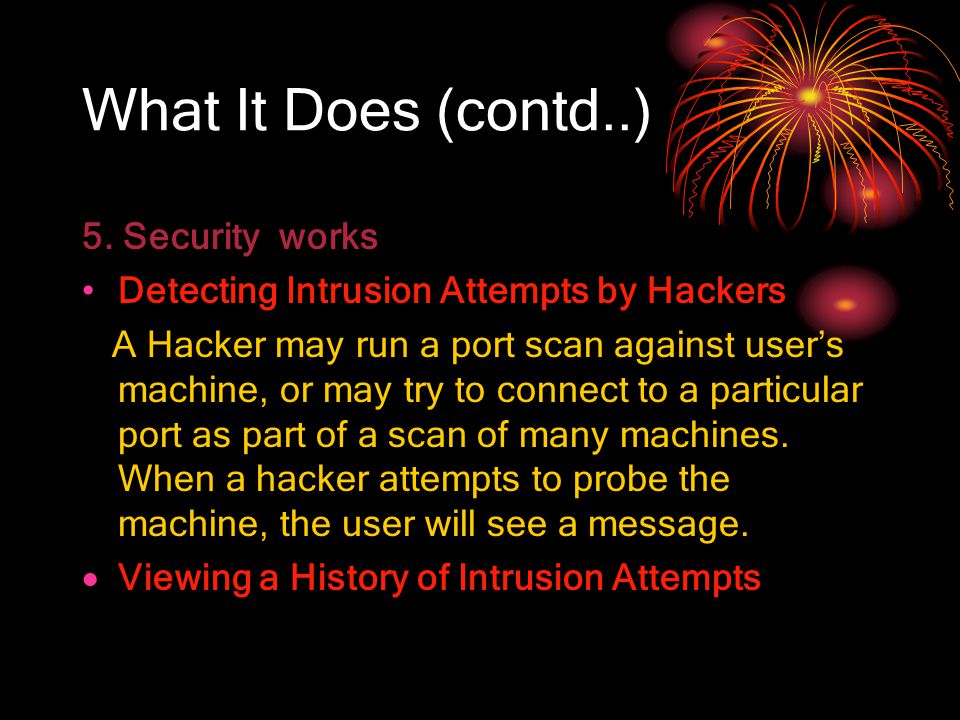 What It Does (contd..)

5. Security works

• Detecting Intrusion Attempts by Hackers

A Hacker may run a port scan against user's machine, or may try to connect to a particular port as part of a scan of many machines. When a hacker attempts to probe the machine, the user will see a message.

• Viewing a History of Intrusion Attempts